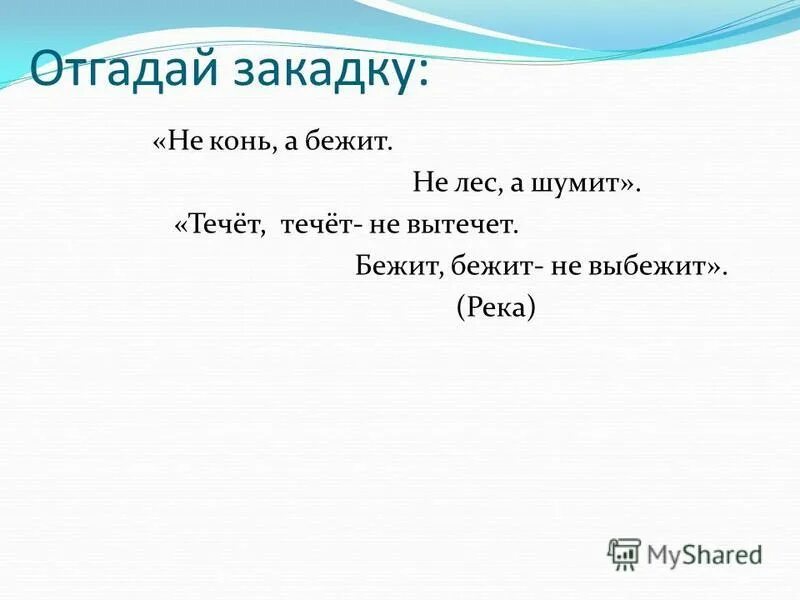 Отгадай закадку:

«Не конь, а бежит.
Не лес, а шумит».
«Течёт, течёт- не вытечет.
Бежит, бежит- не выбежит».
(Река)

MyShared